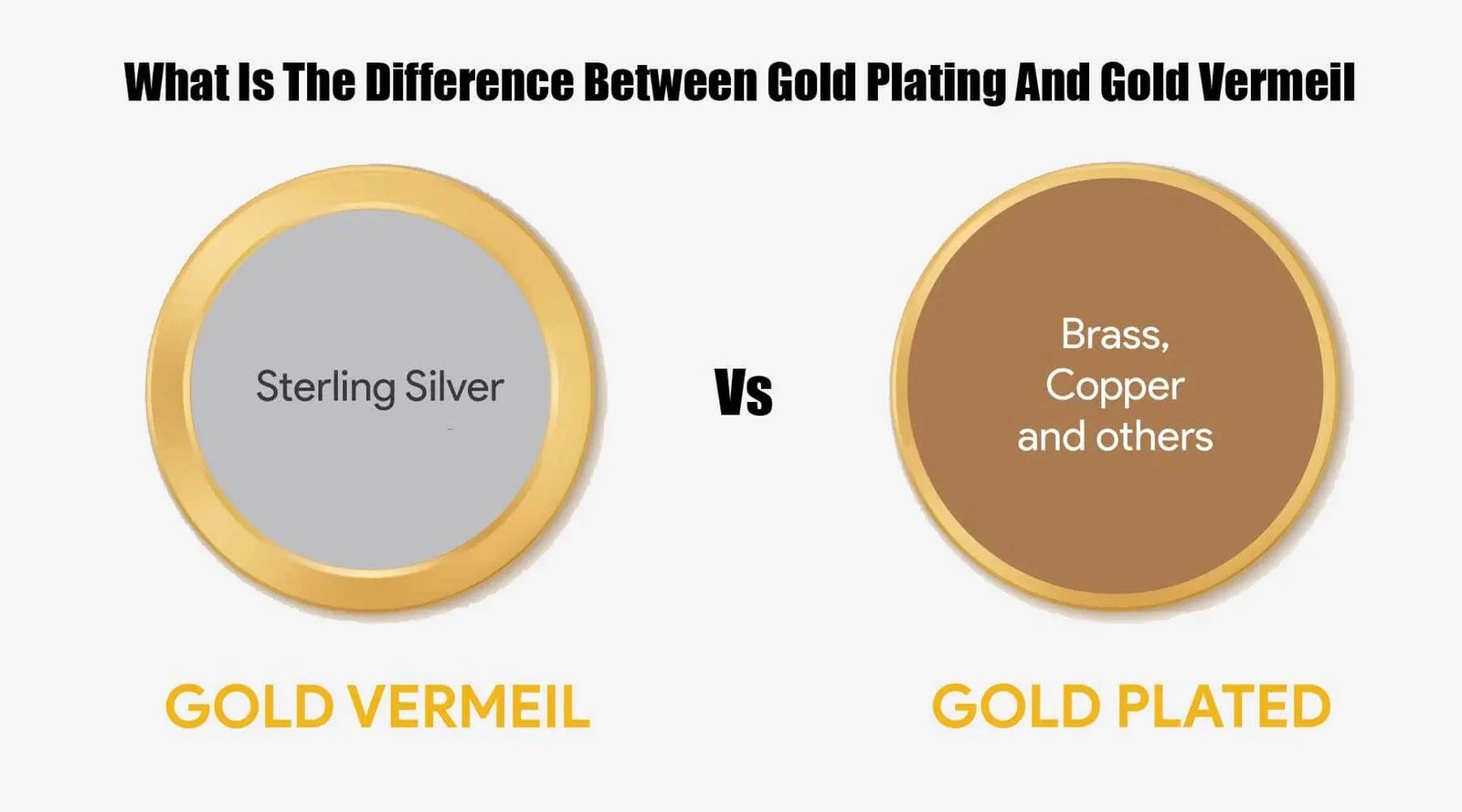 What Is The Difference Between Gold Plating And Gold Vermeil

Sterling Silver

Vs

Brass,
Copper
and others

GOLD VERMEIL

GOLD PLATED